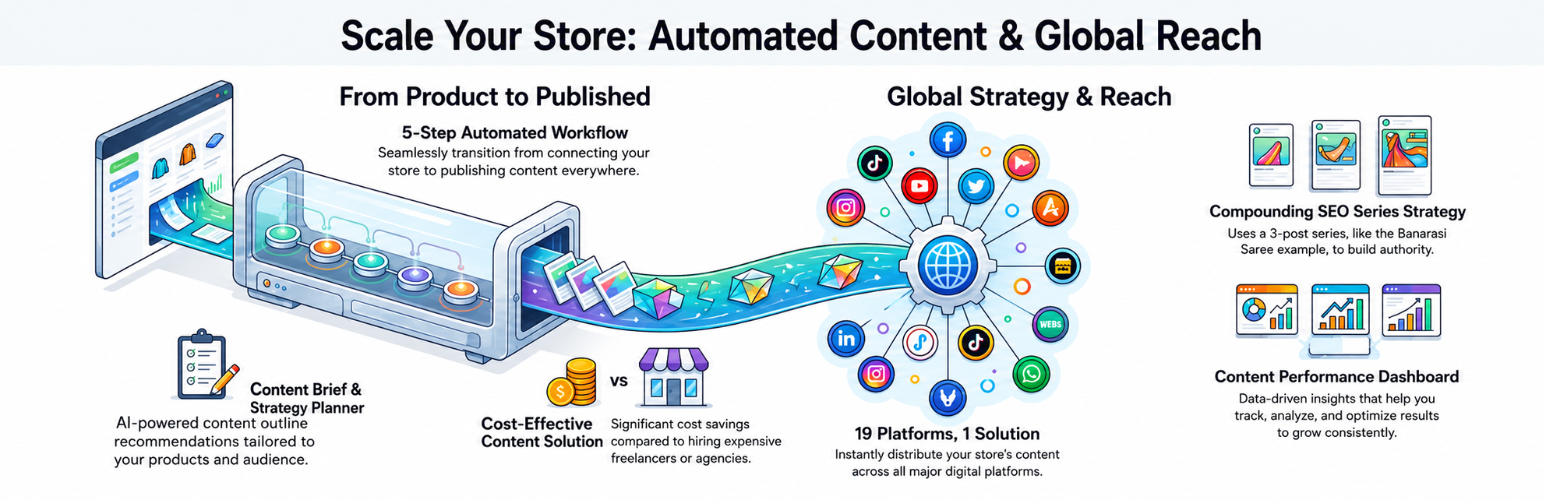 Scale Your Store: Automated Content & Global Reach

From Product to Published

5-Step Automated Workflow
Seamlessly transition from connecting your store to publishing content everywhere.

Content Brief & Strategy Planner
AI-powered content outline recommendations tailored to your products and audience.

VS

Cost-Effective Content Solution
Significant cost savings compared to hiring expensive freelancers or agencies.

Global Strategy & Reach

WEBS

19 Platforms, 1 Solution
Instantly distribute your store's content across all major digital platforms.

Compounding SEO Series Strategy
Uses a 3-post series, like the Banarasi Saree example, to build authority.

Content Performance Dashboard
Data-driven insights that help you track, analyze, and optimize results to grow consistently.